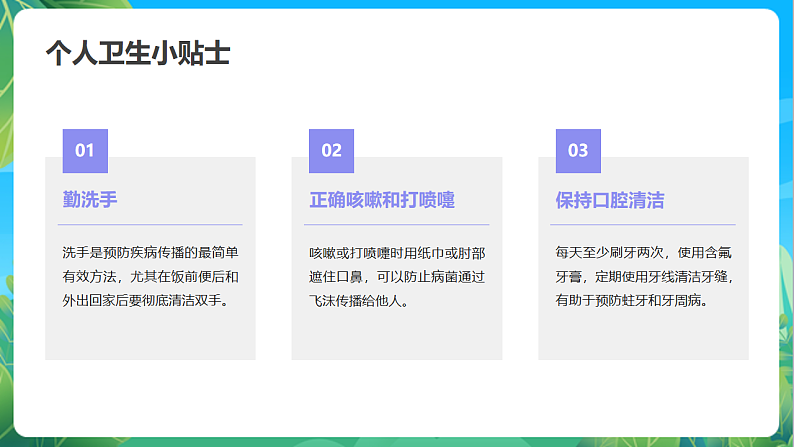 个人卫生小贴士

01

勤洗手

洗手是预防疾病传播的最简单有效方法，尤其在饭前便后和外出回家后要彻底清洁双手。

02

正确咳嗽和打喷嚏

咳嗽或打喷嚏时用纸巾或肘部遮住口鼻，可以防止病菌通过飞沫传播给他人。

03

保持口腔清洁

每天至少刷牙两次，使用含氟牙膏，定期使用牙线清洁牙缝，有助于预防蛀牙和牙周病。